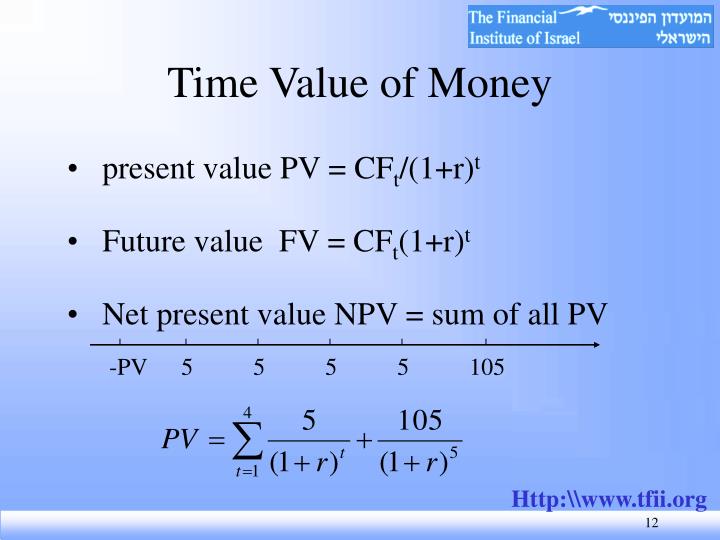 The Financial Institute of Israel
המועדון הפיננסי הישראלי

Time Value of Money

• present value PV = $CF_t/(1+r)^t$

• Future value FV = $CF_t(1+r)^t$

• Net present value NPV = sum of all PV

-PV 5 5 5 5 105

$PV = \sum_{t=1}^{4} \frac{5}{(1+r)^t} + \frac{105}{(1+r)^5}$

Http:\\www.tfii.org

12